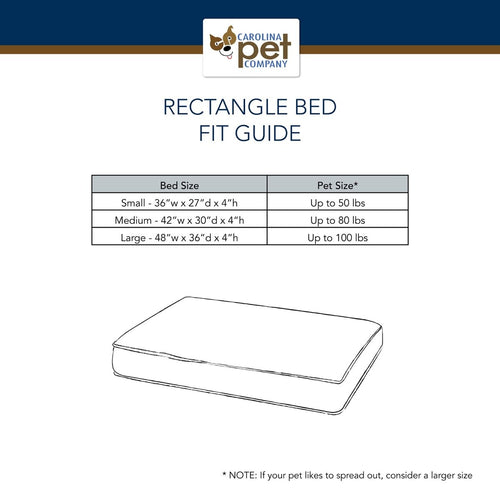 CAROLINA
pet
COMPANY

RECTANGLE BED
FIT GUIDE

| Bed Size | Pet Size* |
|---|---|
| Small - 36"w x 27"d x 4"h | Up to 50 lbs |
| Medium - 42"w x 30"d x 4"h | Up to 80 lbs |
| Large - 48"w x 36"d x 4"h | Up to 100 lbs |

* NOTE: If your pet likes to spread out, consider a larger size